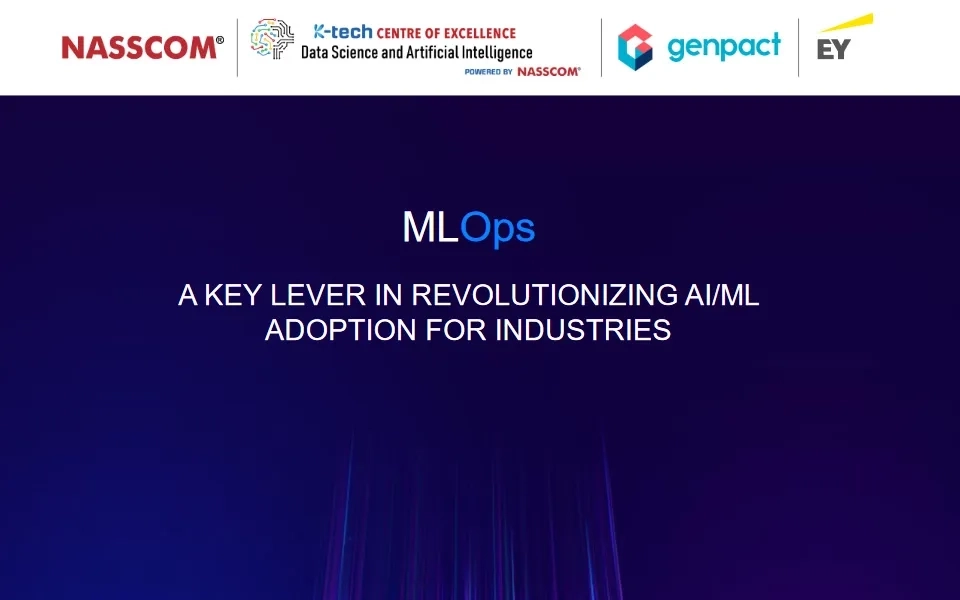 NASSCOM®

K-tech CENTRE OF EXCELLENCE
Data Science and Artificial Intelligence
POWERED BY NASSCOM®

genpact

EY

MLOps

A KEY LEVER IN REVOLUTIONIZING AI/ML ADOPTION FOR INDUSTRIES